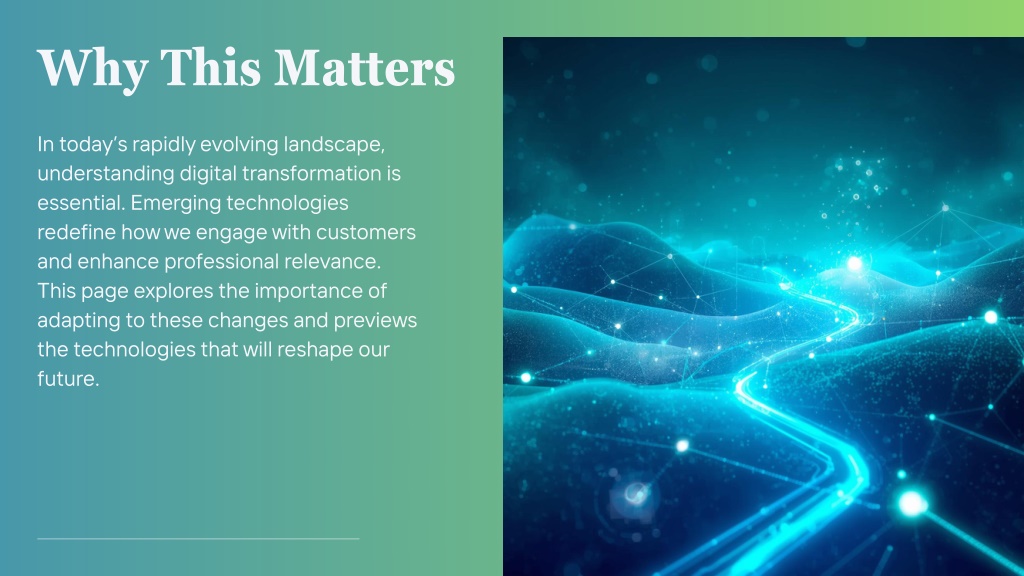 Why This Matters

In today's rapidly evolving landscape, understanding digital transformation is essential. Emerging technologies redefine how we engage with customers and enhance professional relevance. This page explores the importance of adapting to these changes and previews the technologies that will reshape our future.